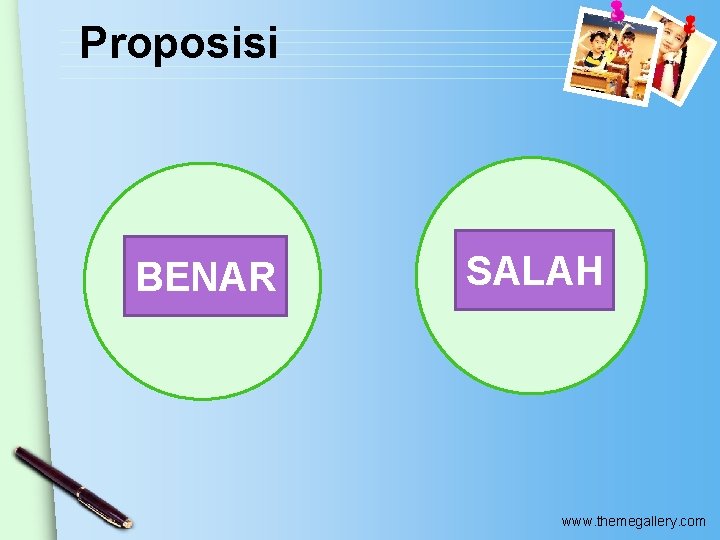 Proposisi

BENAR

SALAH

www.themegallery.com